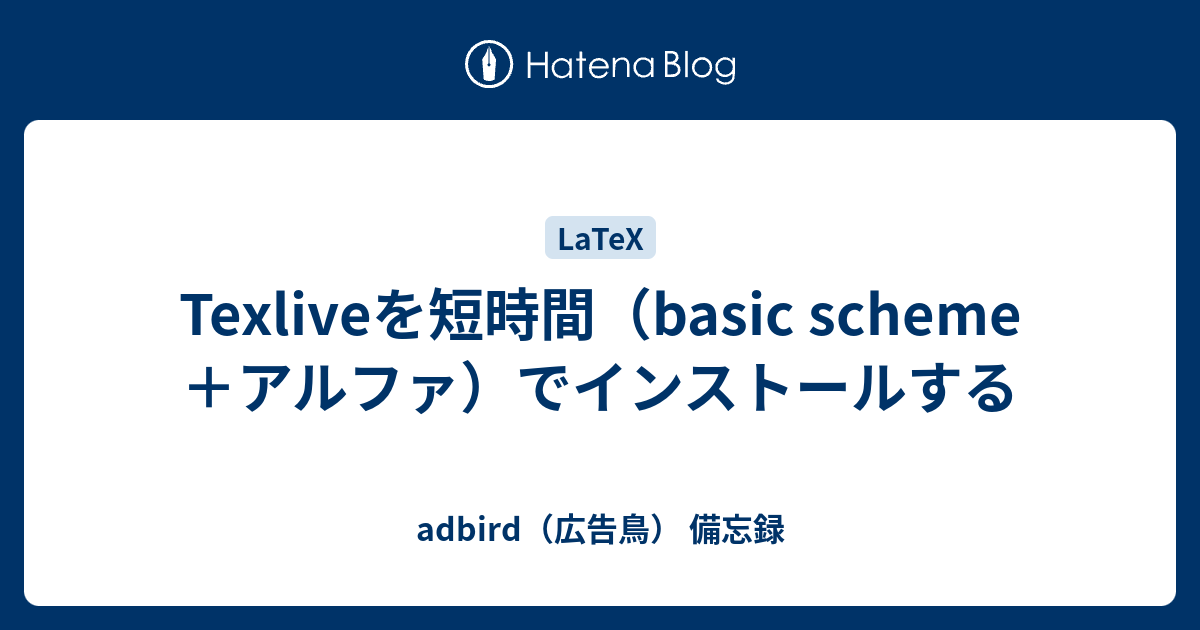 Hatena Blog

LaTeX

Texliveを短時間（basic scheme＋アルファ）でインストールする

adbird（広告鳥） 備忘録